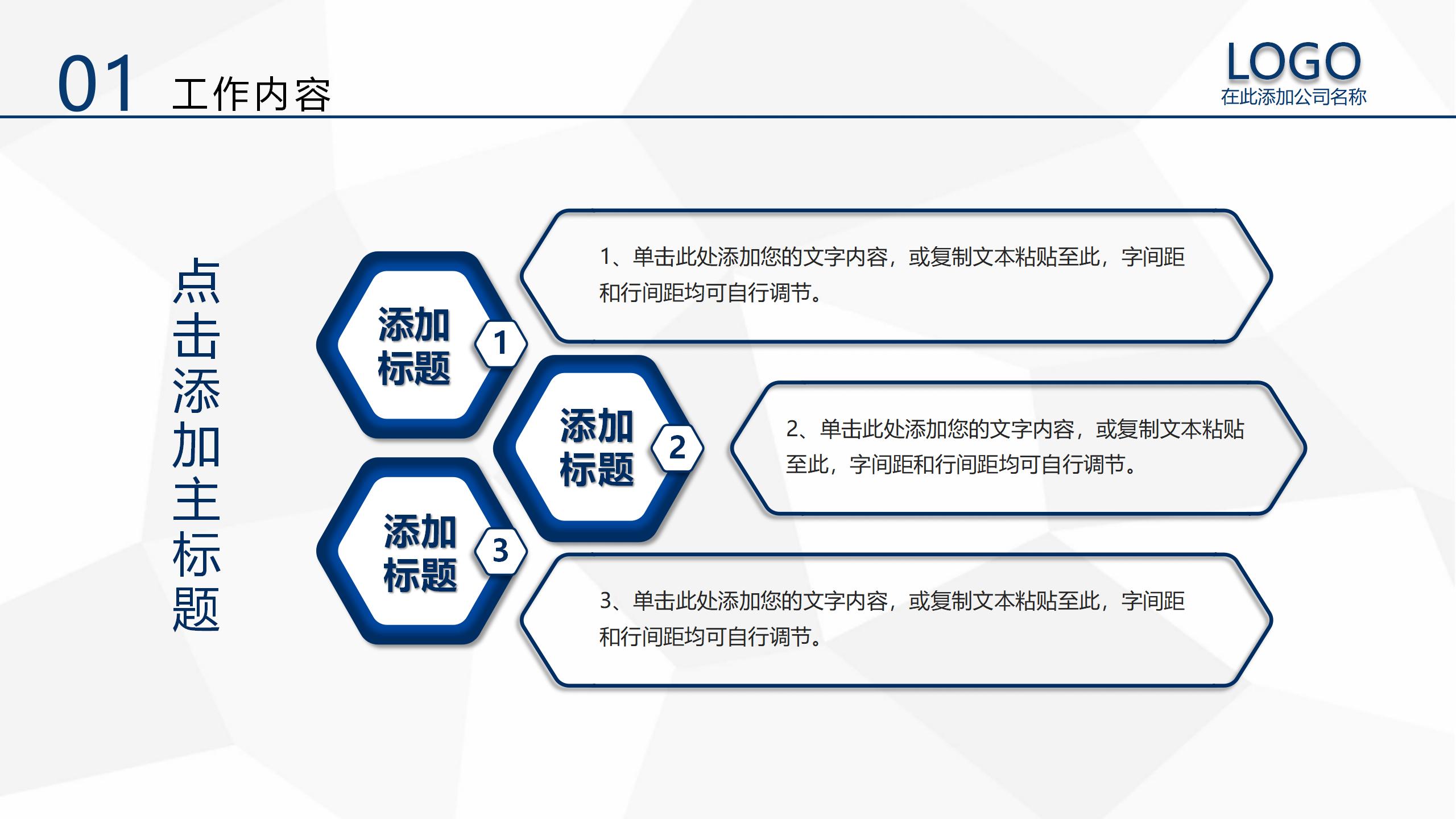 01 工作内容

LOGO
在此添加公司名称

点击添加主标题

添加标题
1

1、单击此处添加您的文字内容，或复制文本粘贴至此，字间距和行间距均可自行调节。

添加标题
2

2、单击此处添加您的文字内容，或复制文本粘贴至此，字间距和行间距均可自行调节。

添加标题
3

3、单击此处添加您的文字内容，或复制文本粘贴至此，字间距和行间距均可自行调节。